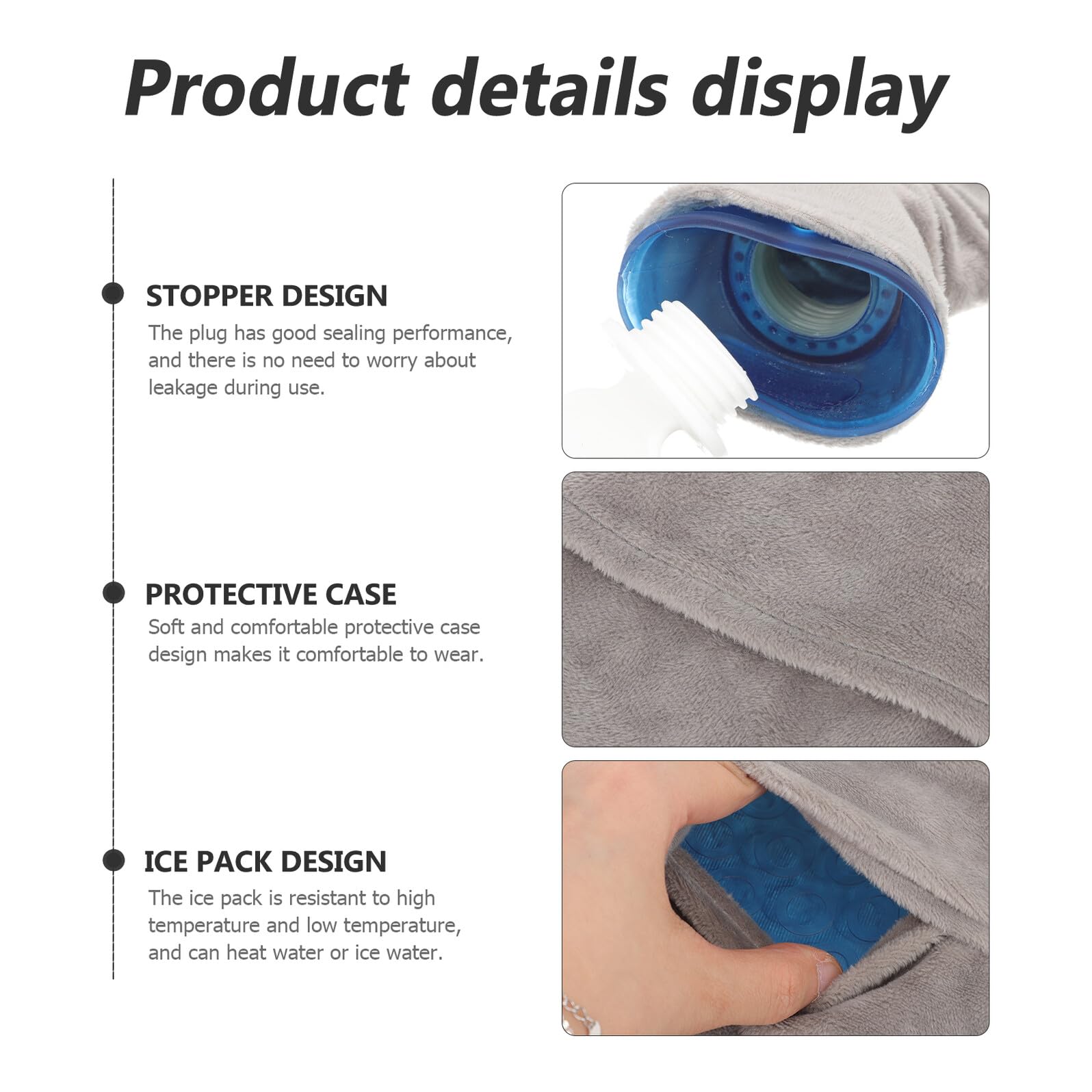 Product details display

STOPPER DESIGN

The plug has good sealing performance, and there is no need to worry about leakage during use.

PROTECTIVE CASE

Soft and comfortable protective case design makes it comfortable to wear.

ICE PACK DESIGN

The ice pack is resistant to high temperature and low temperature, and can heat water or ice water.